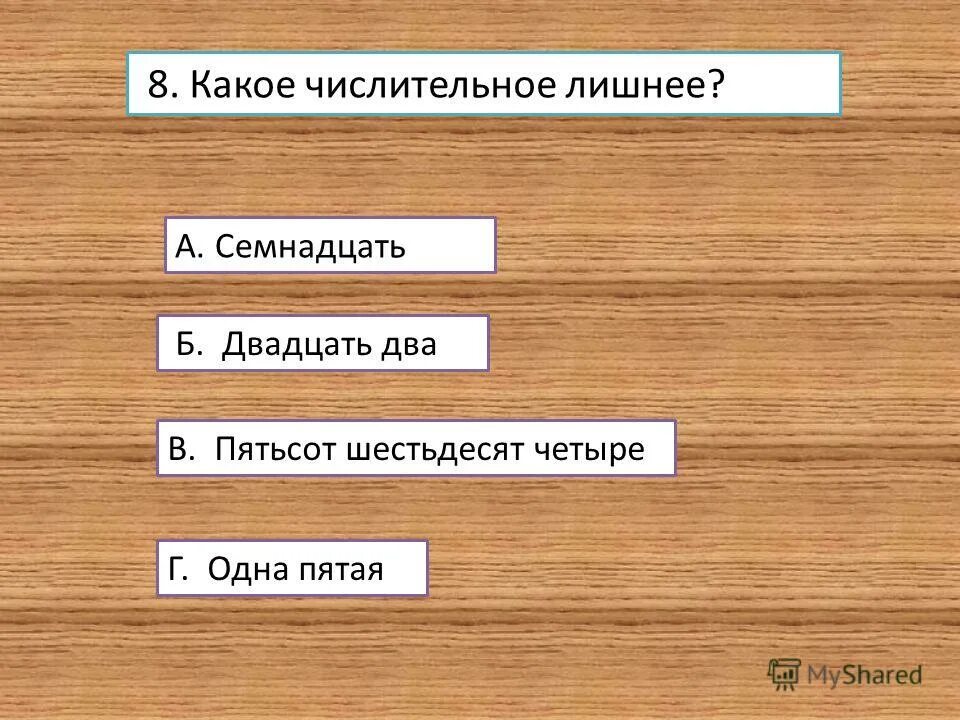 8. Какое числительное лишнее?

А. Семнадцать

Б. Двадцать два

В. Пятьсот шестьдесят четыре

Г. Одна пятая

MyShared